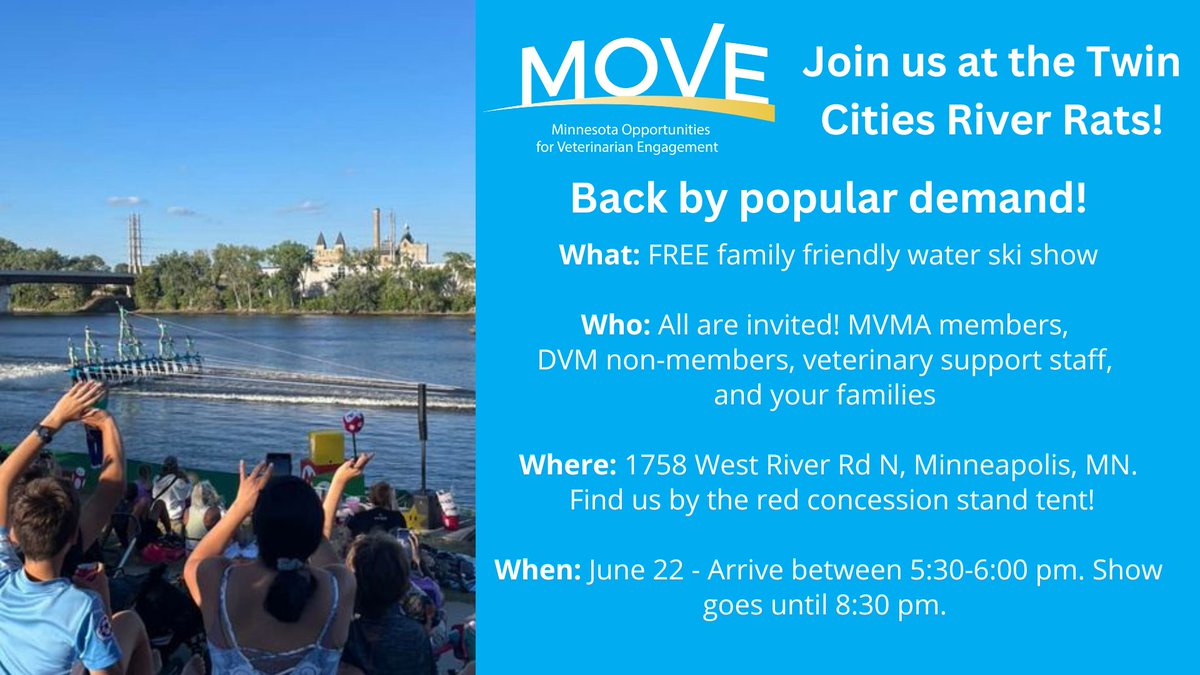 MOVE
Minnesota Opportunities for Veterinarian Engagement

Join us at the Twin Cities River Rats!

Back by popular demand!

What: FREE family friendly water ski show

Who: All are invited! MVMA members, DVM non-members, veterinary support staff, and your families

Where: 1758 West River Rd N, Minneapolis, MN. Find us by the red concession stand tent!

When: June 22 - Arrive between 5:30-6:00 pm. Show goes until 8:30 pm.